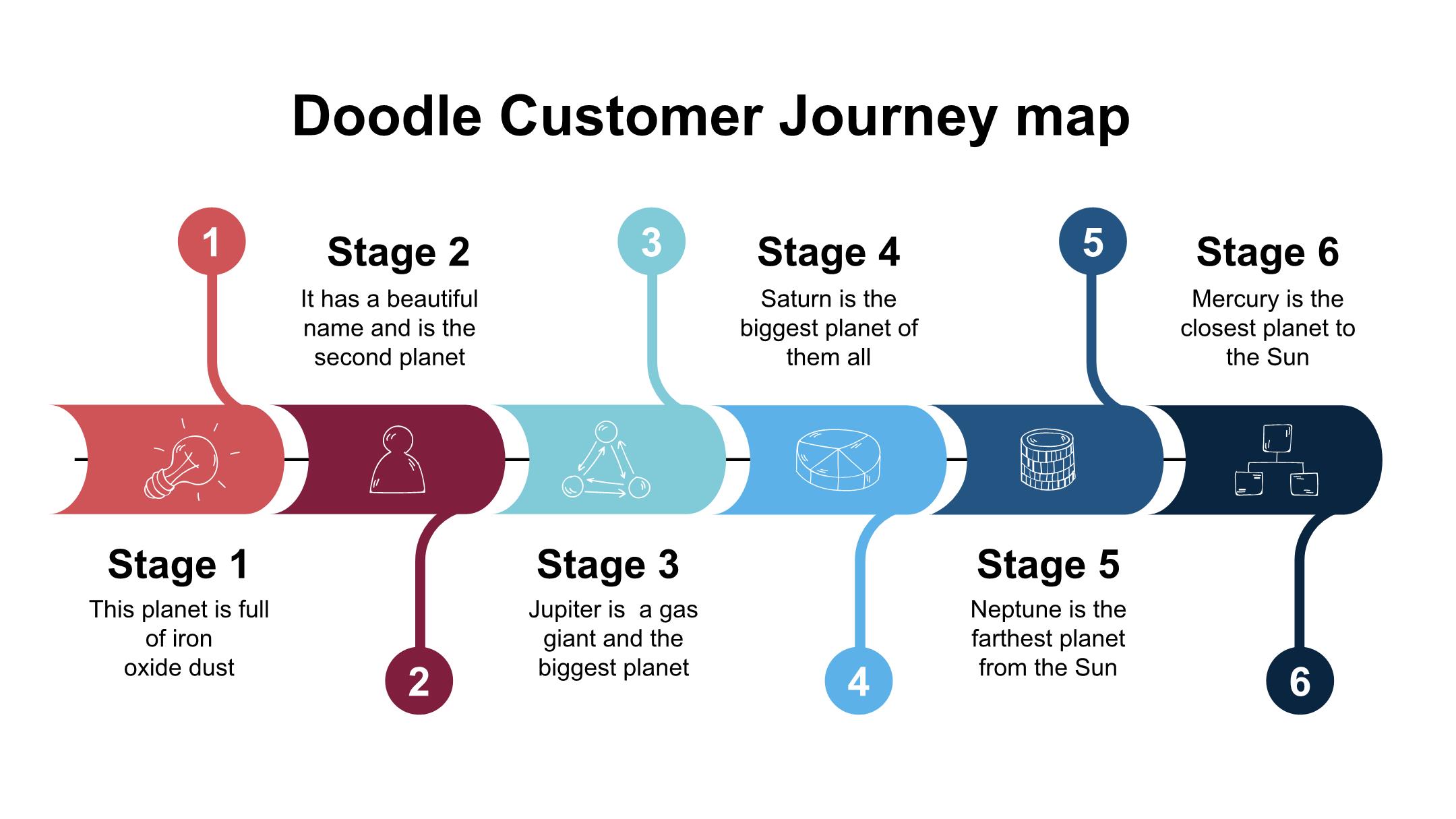 Doodle Customer Journey map

1

Stage 2

It has a beautiful name and is the second planet

3

Stage 4

Saturn is the biggest planet of them all

5

Stage 6

Mercury is the closest planet to the Sun

Stage 1

This planet is full of iron oxide dust

2

Stage 3

Jupiter is  a gas giant and the biggest planet

4

Stage 5

Neptune is the farthest planet from the Sun

6